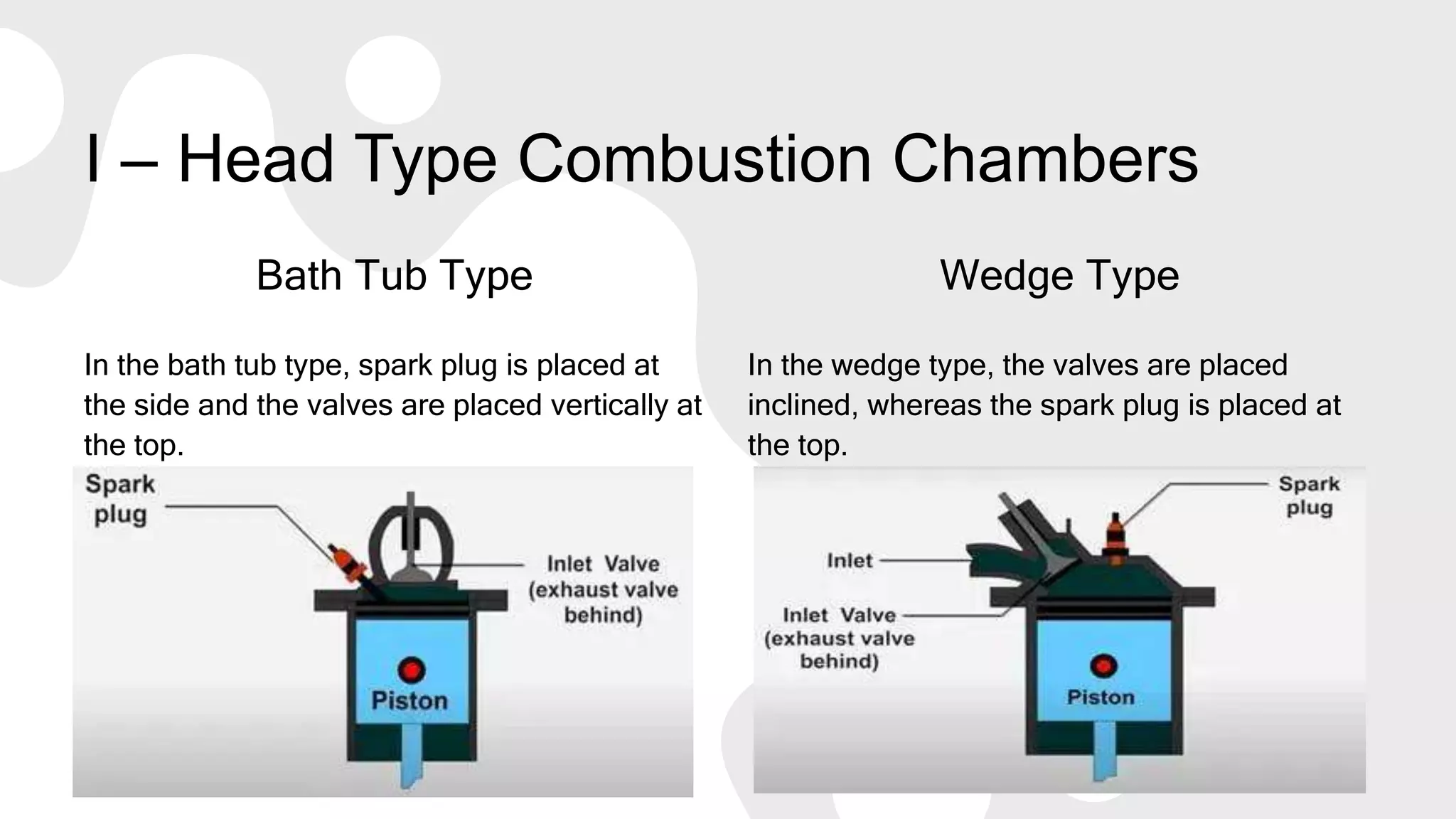 I – Head Type Combustion Chambers

Bath Tub Type

In the bath tub type, spark plug is placed at the side and the valves are placed vertically at the top.

Spark plug

Inlet Valve (exhaust valve behind)

Piston

Wedge Type

In the wedge type, the valves are placed inclined, whereas the spark plug is placed at the top.

Spark plug

Inlet

Inlet Valve (exhaust valve behind)

Piston